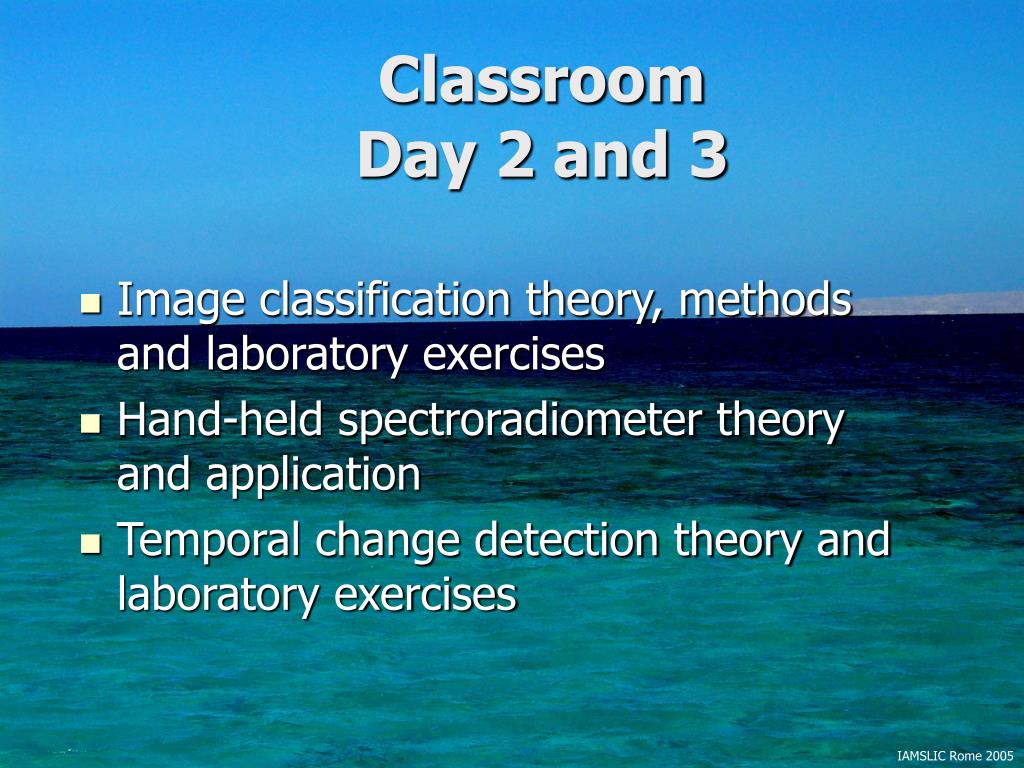 Classroom
Day 2 and 3

- Image classification theory, methods and laboratory exercises
- Hand-held spectroradiometer theory and application
- Temporal change detection theory and laboratory exercises

IAMSLIC Rome 2005